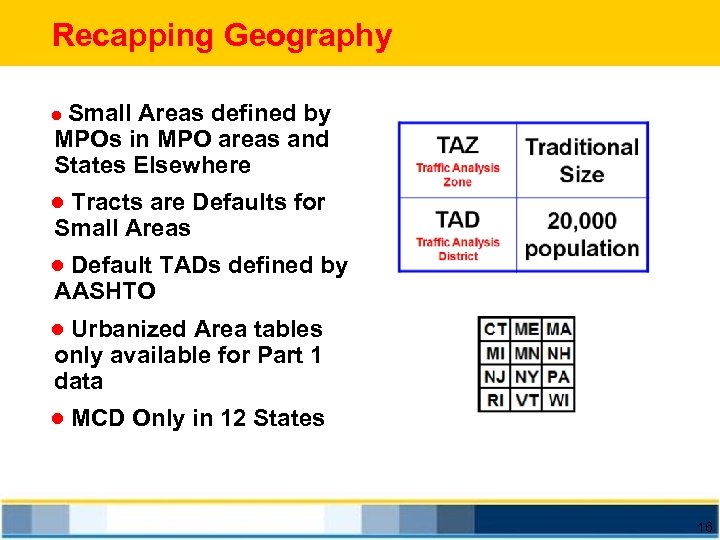 Recapping Geography

● Small Areas defined by MPOs in MPO areas and States Elsewhere

● Tracts are Defaults for Small Areas

● Default TADs defined by AASHTO

● Urbanized Area tables only available for Part 1 data

● MCD Only in 12 States

| TAZ Traffic Analysis Zone | Traditional Size |
|---|---|
| TAD Traffic Analysis District | 20,000 population |

| CT | ME | MA |
|---|---|---|
| MI | MN | NH |
| NJ | NY | PA |
| RI | VT | WI |

16